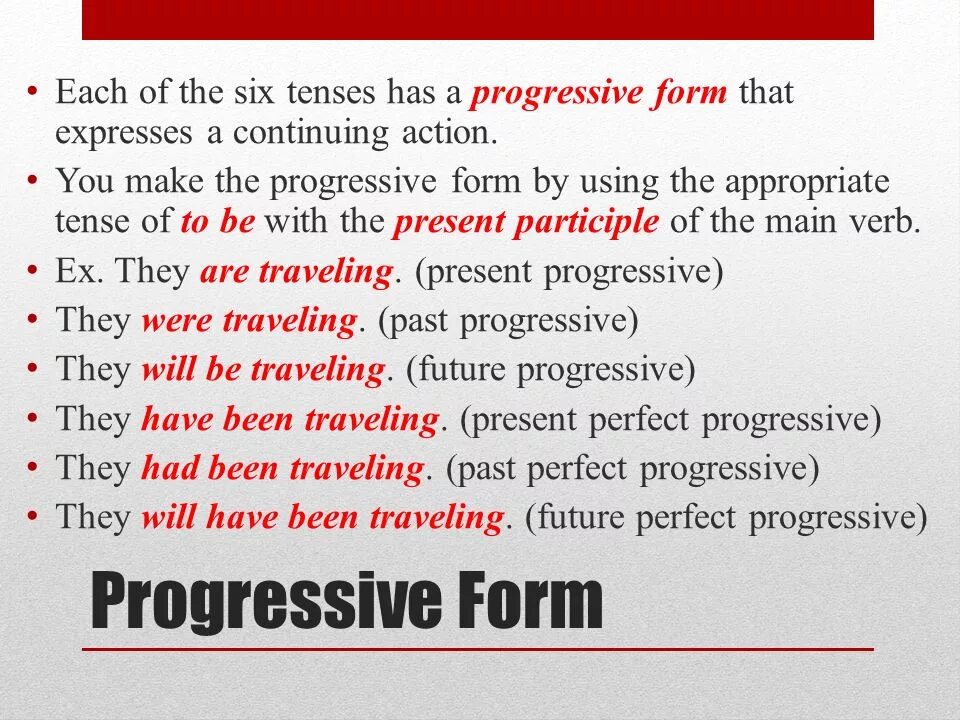 • Each of the six tenses has a progressive form that expresses a continuing action.
• You make the progressive form by using the appropriate tense of to be with the present participle of the main verb.
• Ex. They are traveling. (present progressive)
• They were traveling. (past progressive)
• They will be traveling. (future progressive)
• They have been traveling. (present perfect progressive)
• They had been traveling. (past perfect progressive)
• They will have been traveling. (future perfect progressive)

Progressive Form